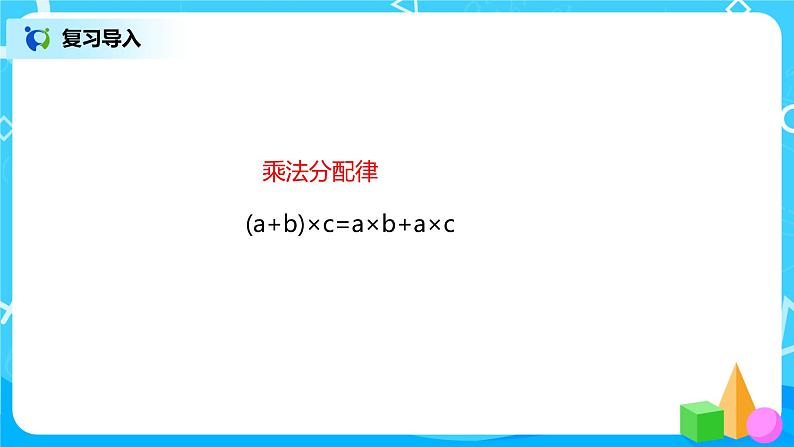 复习导入

乘法分配律

$(a+b)\times c=a\times b+a\times c$